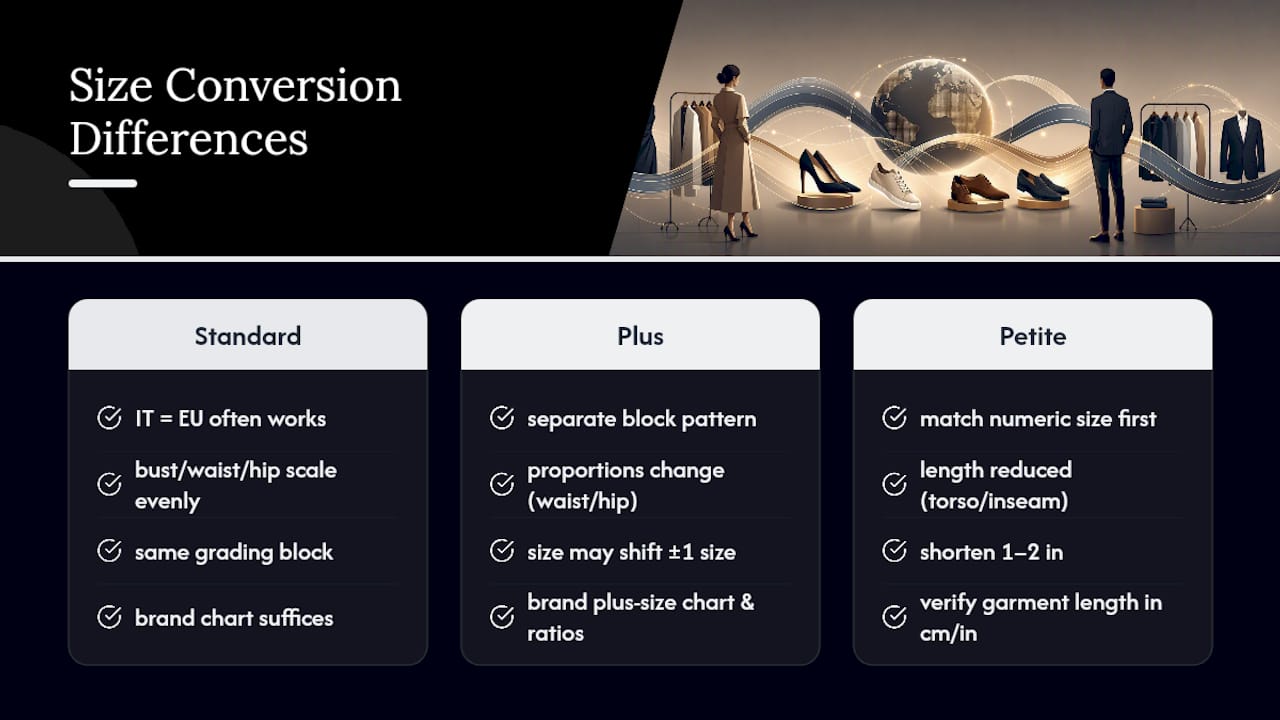 Size Conversion Differences

Standard

IT = EU often works

bust/waist/hip scale evenly

same grading block

brand chart suffices

Plus

separate block pattern

proportions change (waist/hip)

size may shift ±1 size

brand plus-size chart & ratios

Petite

match numeric size first

length reduced (torso/inseam)

shorten 1–2 in

verify garment length in cm/in